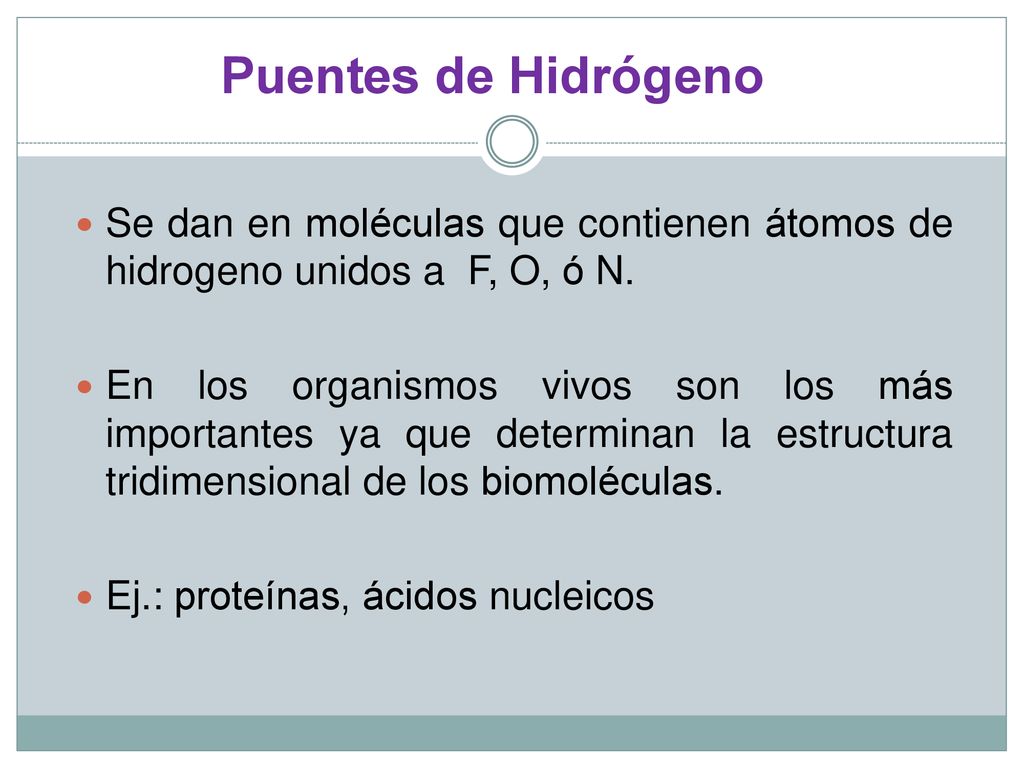 Puentes de Hidrógeno

Se dan en moléculas que contienen átomos de hidrogeno unidos a F, O, ó N.

En los organismos vivos son los más importantes ya que determinan la estructura tridimensional de los biomoléculas.

Ej.: proteínas, ácidos nucleicos